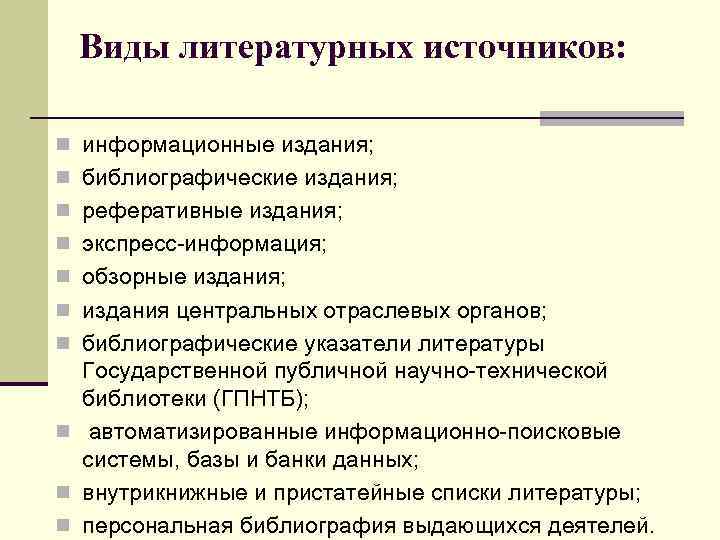 Виды литературных источников:

- информационные издания;
- библиографические издания;
- реферативные издания;
- экспресс-информация;
- обзорные издания;
- издания центральных отраслевых органов;
- библиографические указатели литературы Государственной публичной научно-технической библиотеки (ГПНТБ);
- автоматизированные информационно-поисковые системы, базы и банки данных;
- внутрикнижные и пристатейные списки литературы;
- персональная библиография выдающихся деятелей.